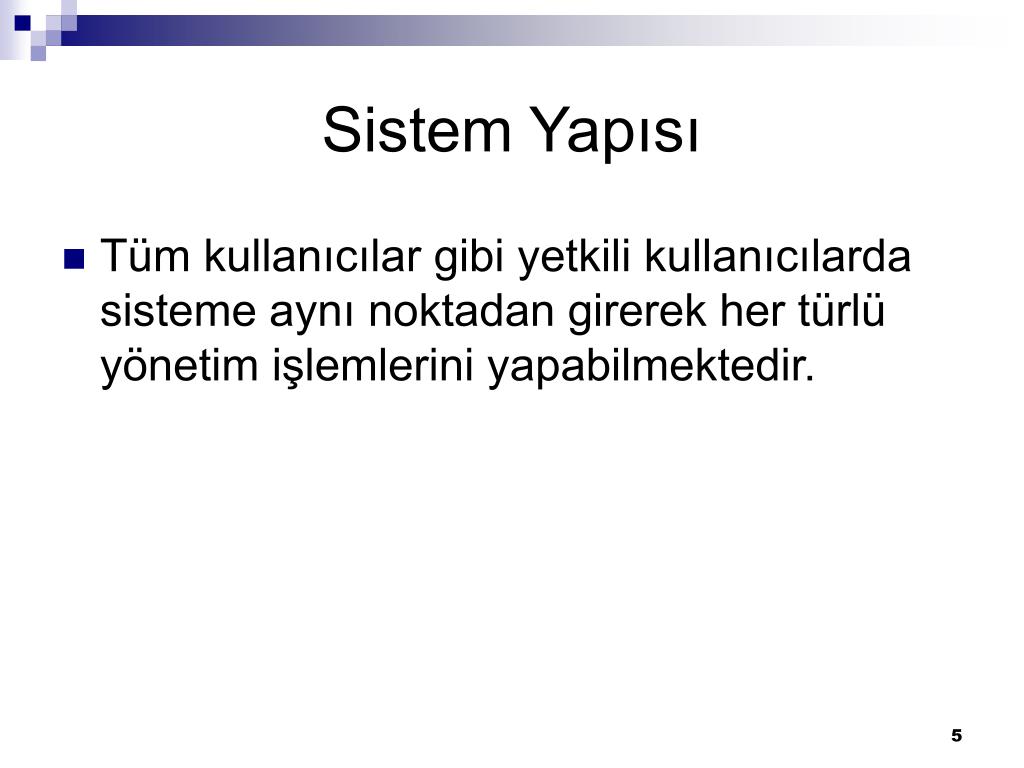 Sistem Yapısı

Tüm kullanıcılar gibi yetkili kullanıcılarda sisteme aynı noktadan girerek her türlü yönetim işlemlerini yapabilmektedir.

5